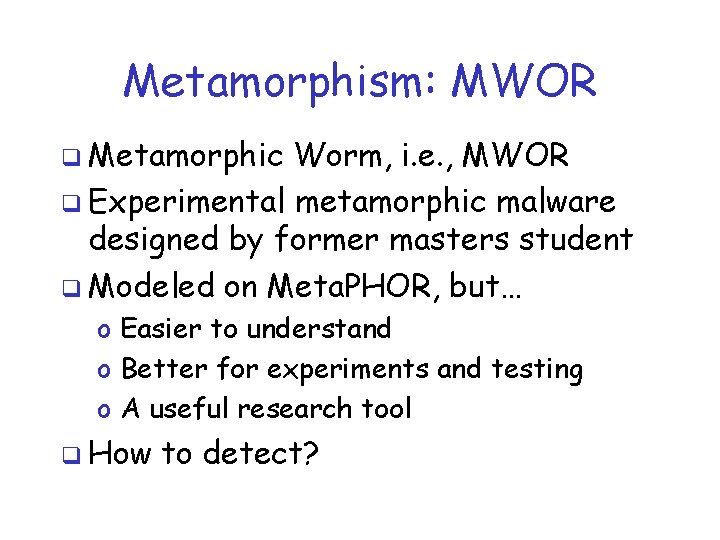 Metamorphism: MWOR

❑ Metamorphic Worm, i.e., MWOR

❑ Experimental metamorphic malware designed by former masters student

❑ Modeled on MetaPHOR, but…

o Easier to understand

o Better for experiments and testing

o A useful research tool

❑ How to detect?